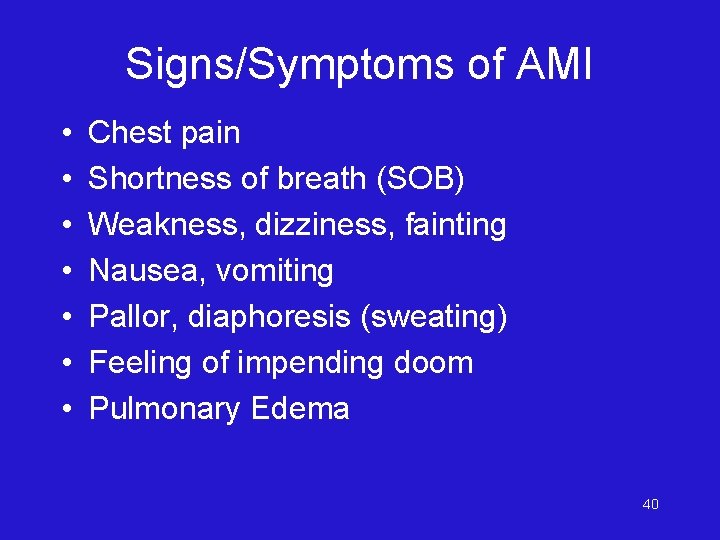 Signs/Symptoms of AMI

• Chest pain
• Shortness of breath (SOB)
• Weakness, dizziness, fainting
• Nausea, vomiting
• Pallor, diaphoresis (sweating)
• Feeling of impending doom
• Pulmonary Edema

40